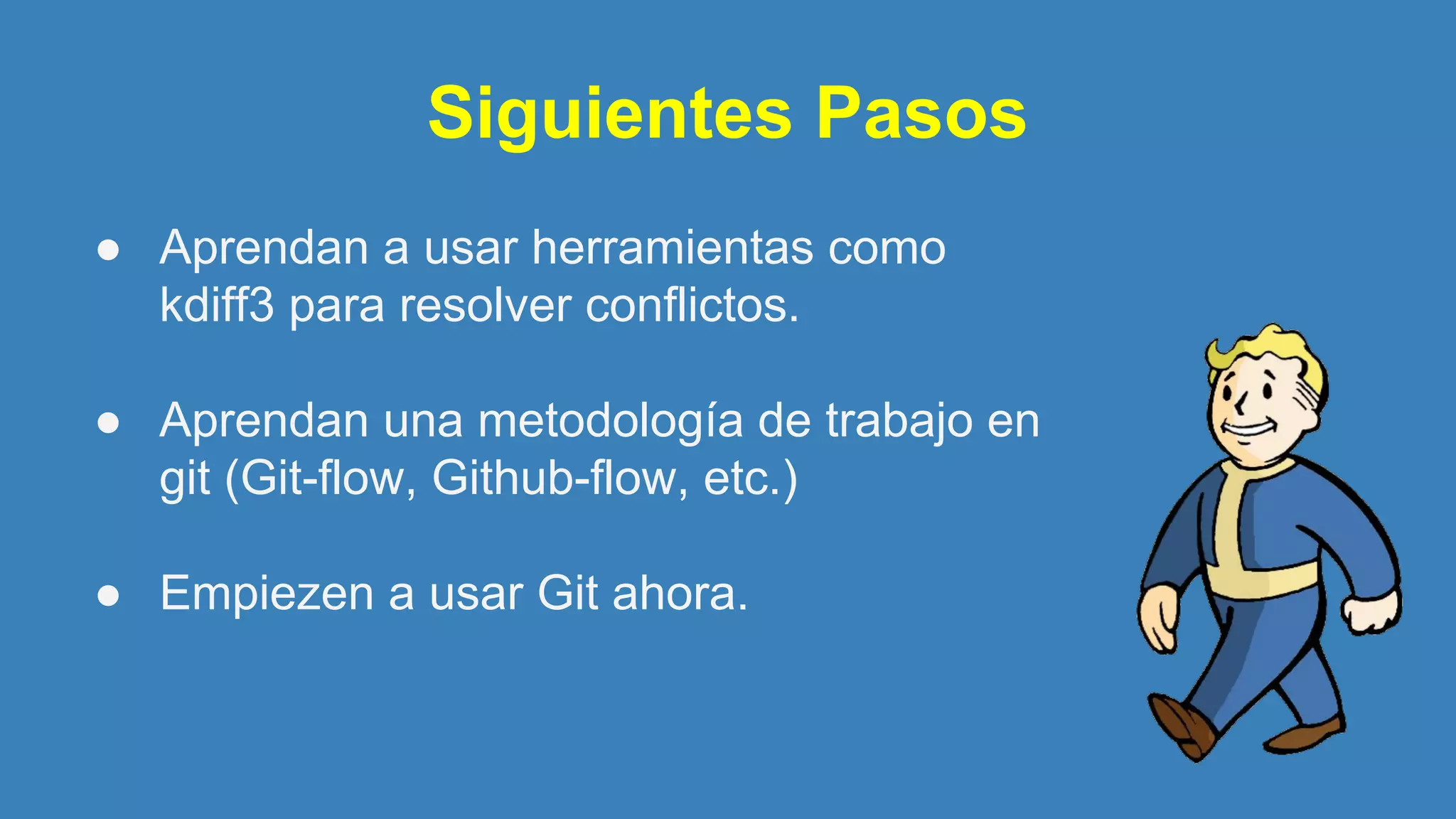 Siguientes Pasos

● Aprendan a usar herramientas como kdiff3 para resolver conflictos.

● Aprendan una metodología de trabajo en git (Git-flow, Github-flow, etc.)

● Empiezen a usar Git ahora.